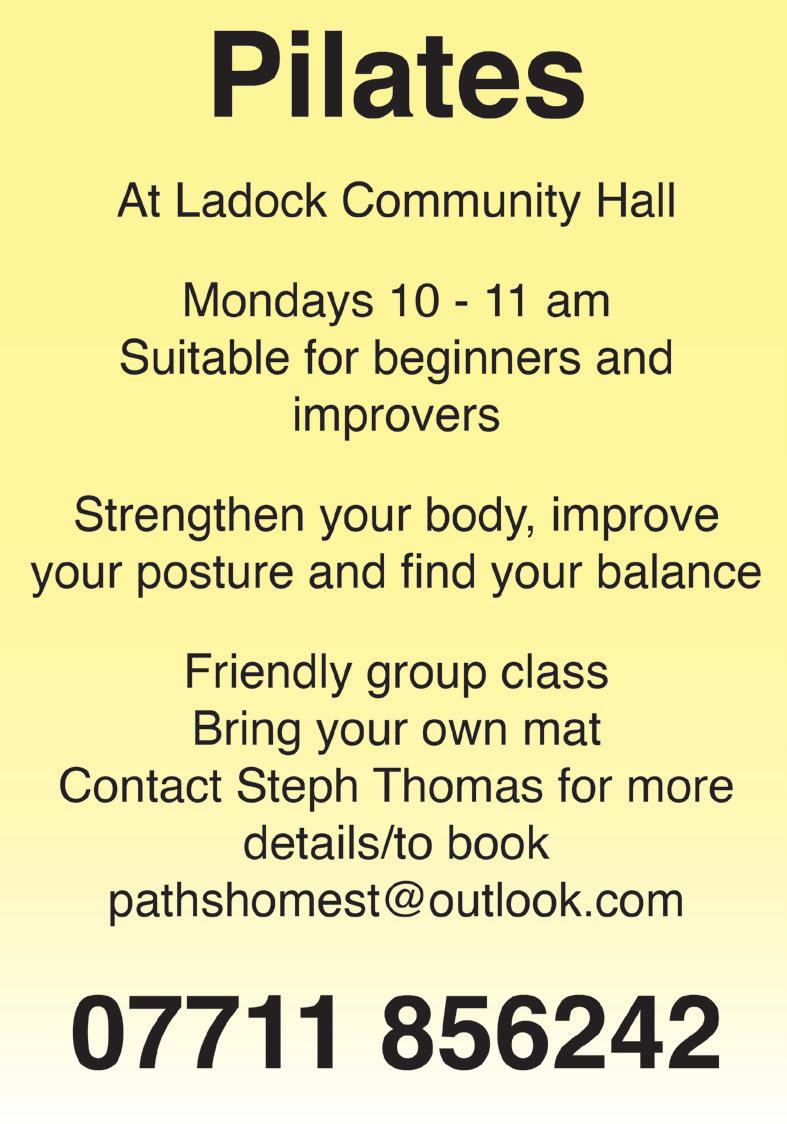 Pilates

At Ladock Community Hall

Mondays 10 - 11 am
Suitable for beginners and improvers

Strengthen your body, improve your posture and find your balance

Friendly group class
Bring your own mat
Contact Steph Thomas for more details/to book
pathshomest@outlook.com

07711 856242